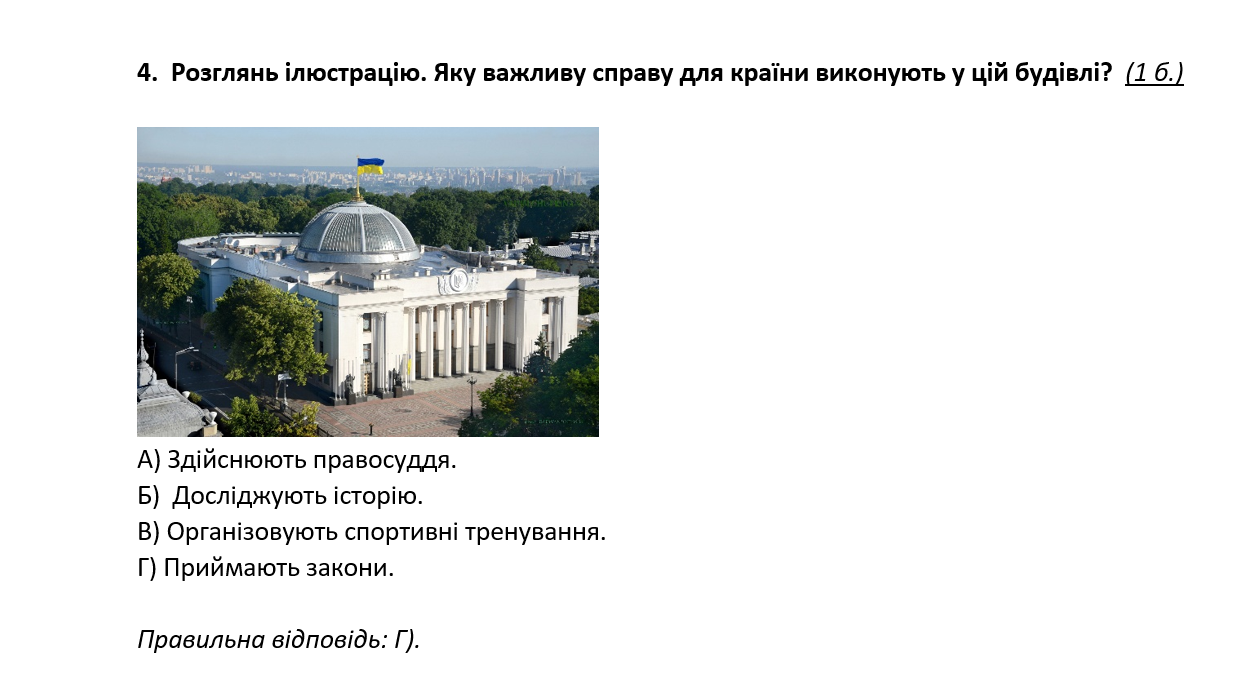 4. Розглянь ілюстрацію. Яку важливу справу для країни виконують у цій будівлі? (1 б.)

А) Здійснюють правосуддя.
Б) Досліджують історію.
В) Організовують спортивні тренування.
Г) Приймають закони.

Правильна відповідь: Г).